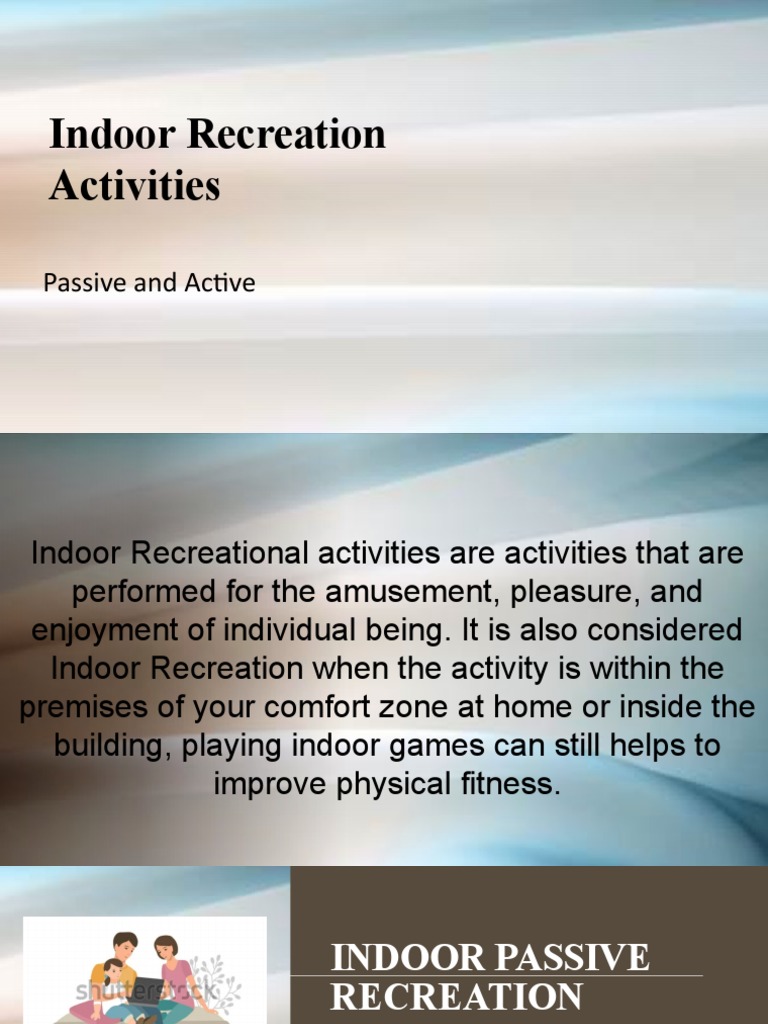 Indoor Recreation Activities

Passive and Active

Indoor Recreational activities are activities that are performed for the amusement, pleasure, and enjoyment of individual being. It is also considered Indoor Recreation when the activity is within the premises of your comfort zone at home or inside the building, playing indoor games can still helps to improve physical fitness.

shutterstock

INDOOR PASSIVE RECREATION